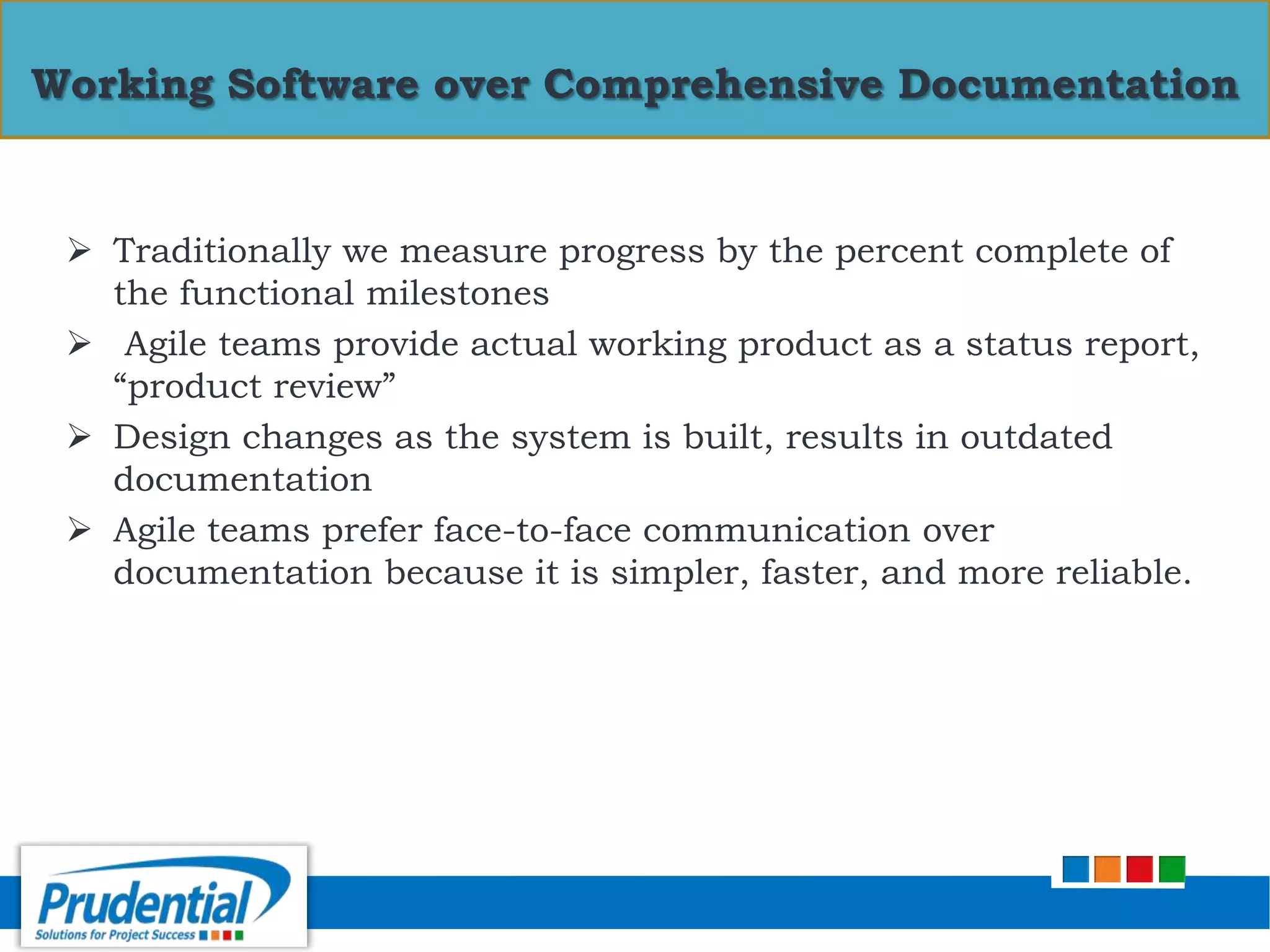 Working Software over Comprehensive Documentation

➢ Traditionally we measure progress by the percent complete of the functional milestones

➢ Agile teams provide actual working product as a status report, “product review”

➢ Design changes as the system is built, results in outdated documentation

➢ Agile teams prefer face-to-face communication over documentation because it is simpler, faster, and more reliable.

Prudential
Solutions for Project Success